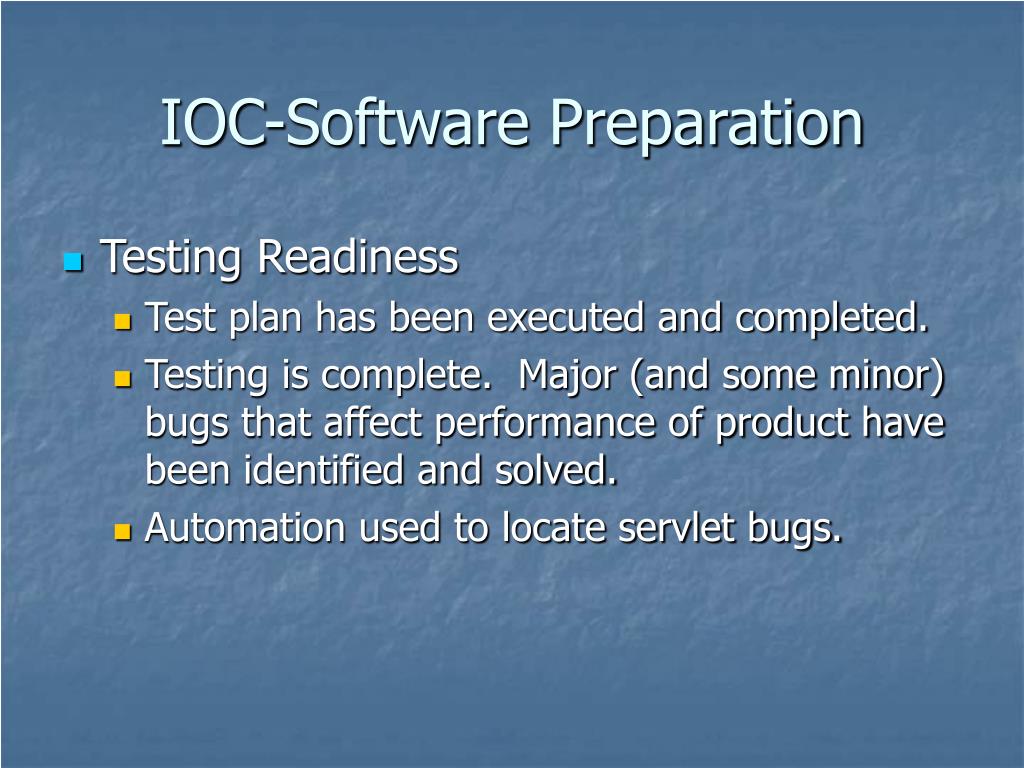 IOC-Software Preparation

Testing Readiness

Test plan has been executed and completed.

Testing is complete.  Major (and some minor) bugs that affect performance of product have been identified and solved.

Automation used to locate servlet bugs.